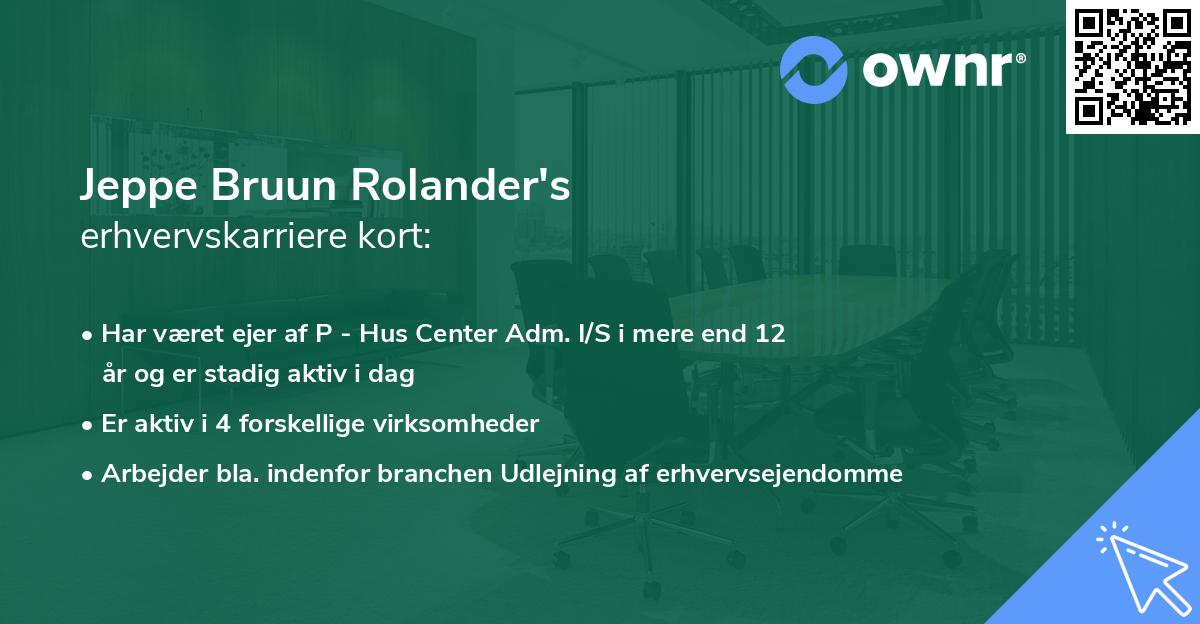 ownr®

Jeppe Bruun Rolander's
erhvervskarriere kort:

• Har været ejer af P - Hus Center Adm. I/S i mere end 12 år og er stadig aktiv i dag
• Er aktiv i 4 forskellige virksomheder
• Arbejder bla. indenfor branchen Udlejning af erhvervsejendomme